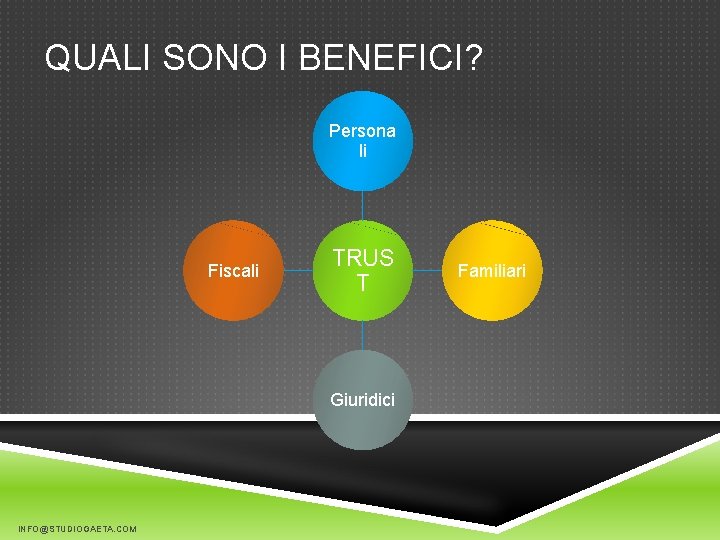 QUALI SONO I BENEFICI?

Personali

Fiscali

TRUST

Familiari

Giuridici

INFO@STUDIOGAETA.COM